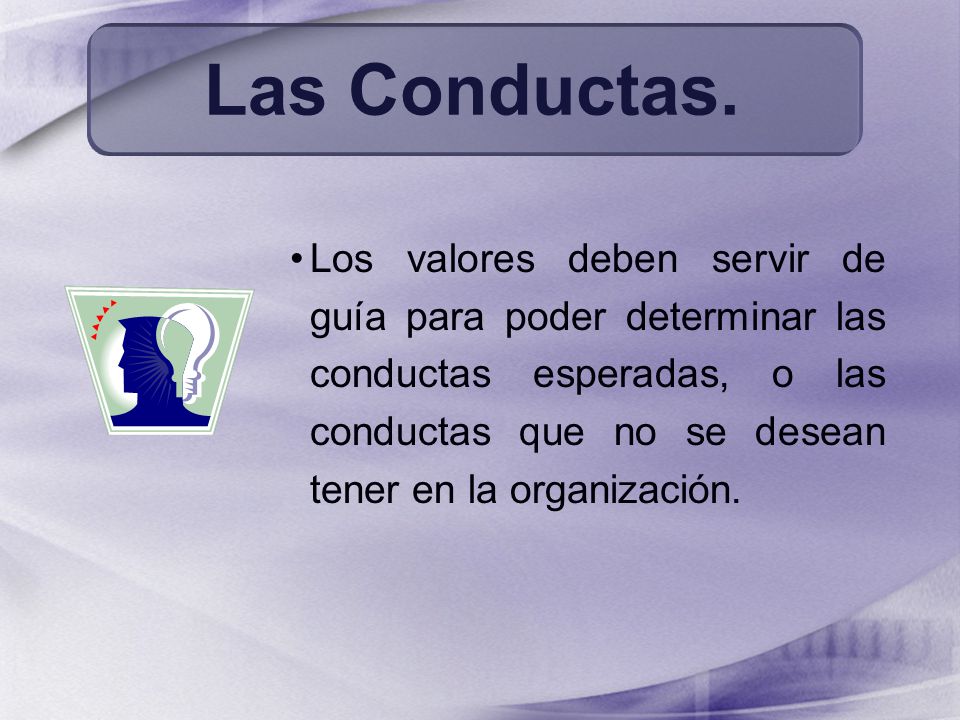 Las Conductas.

• Los valores deben servir de guía para poder determinar las conductas esperadas, o las conductas que no se desean tener en la organización.